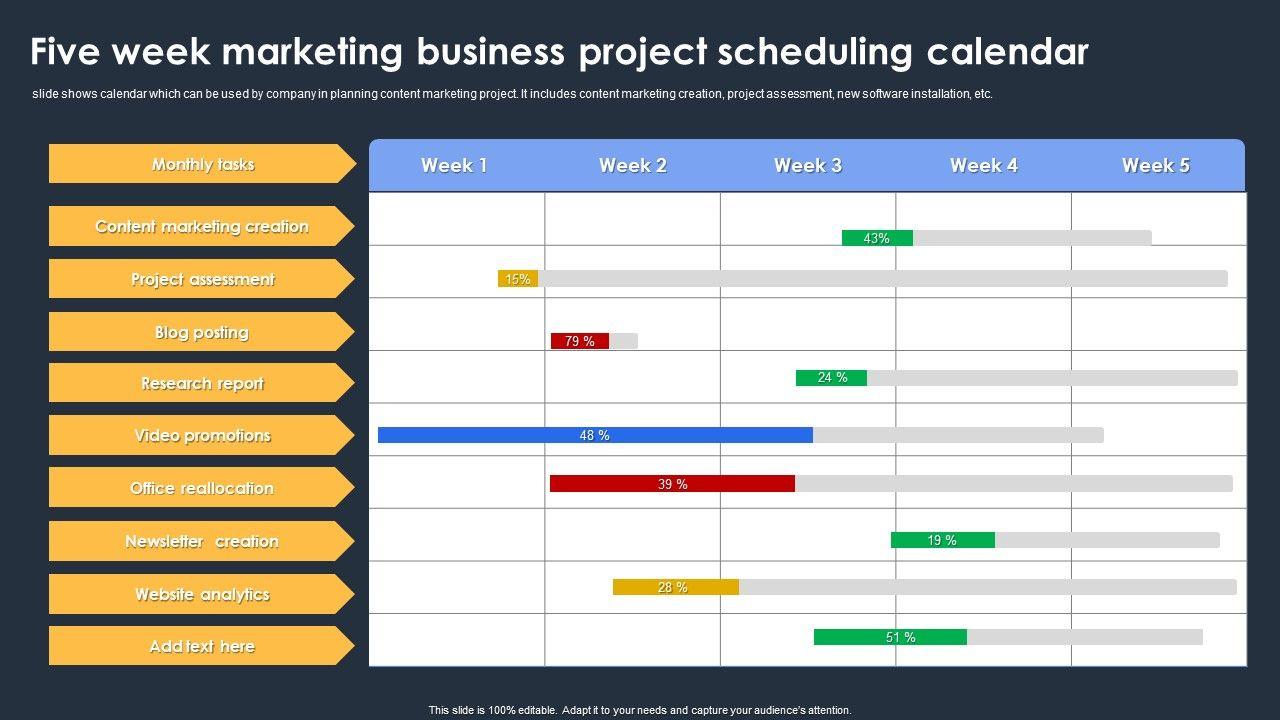 Five week marketing business project scheduling calendar

slide shows calendar which can be used by company in planning content marketing project. It includes content marketing creation, project assessment, new software installation, etc.

| Monthly tasks | Week 1 | Week 2 | Week 3 | Week 4 | Week 5 |
|---|---|---|---|---|---|
| Content marketing creation | | | 43% | | |
| Project assessment | 15% | | | | |
| Blog posting | | 79 % | | | |
| Research report | | | 24 % | | |
| Video promotions | 48 % | | | | |
| Office reallocation | | 39 % | | | |
| Newsletter creation | | | | 19 % | |
| Website analytics | | 28 % | | | |
| Add text here | | | 51 % | | |

This slide is 100% editable. Adapt it to your needs and capture your audience's attention.